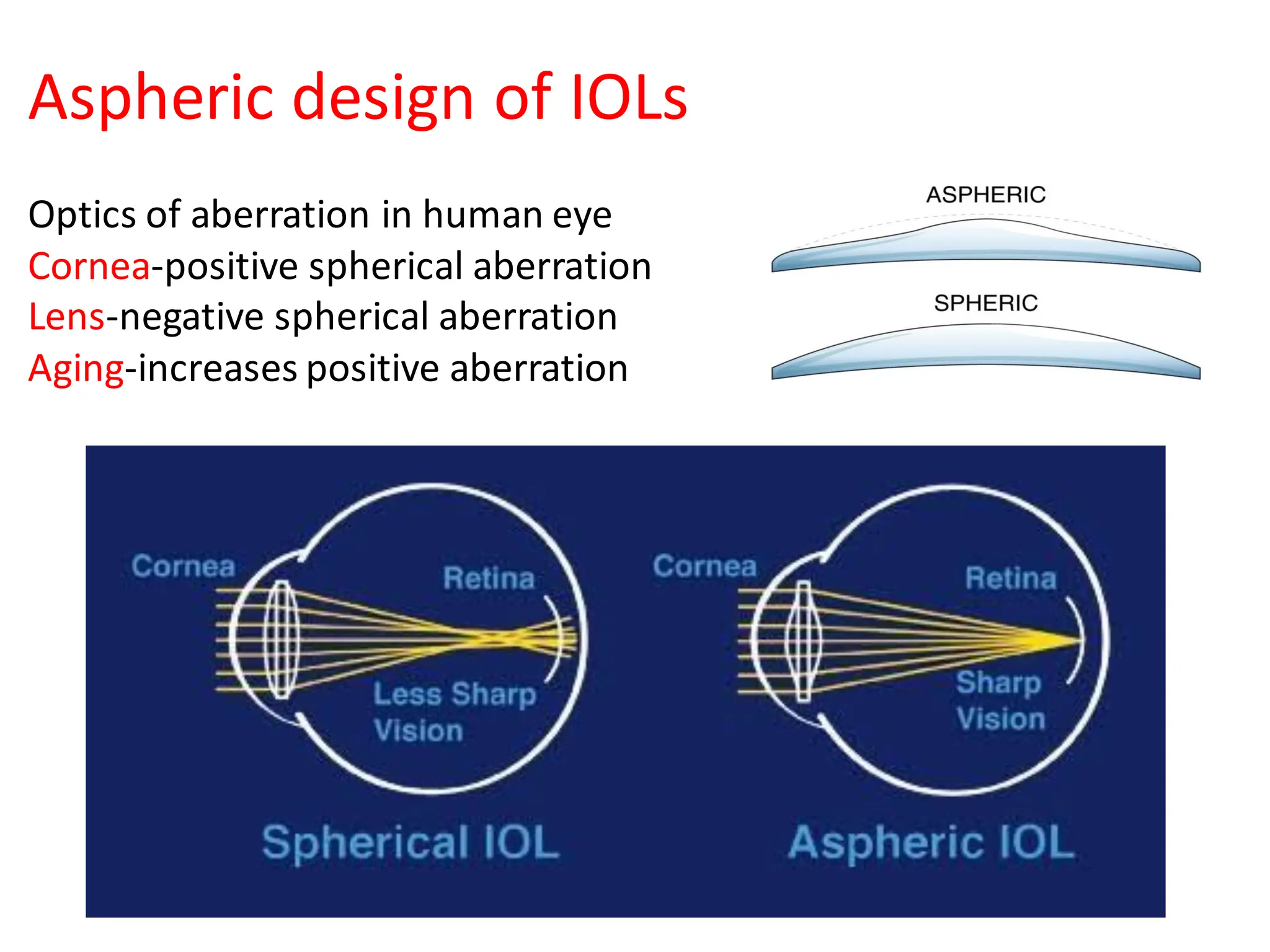 Aspheric design of IOLs

Optics of aberration in human eye
Cornea-positive spherical aberration
Lens-negative spherical aberration
Aging-increases positive aberration

ASPHERIC

SPHERIC

Cornea

Retina

Less Sharp Vision

Spherical IOL

Cornea

Retina

Sharp Vision

Aspheric IOL